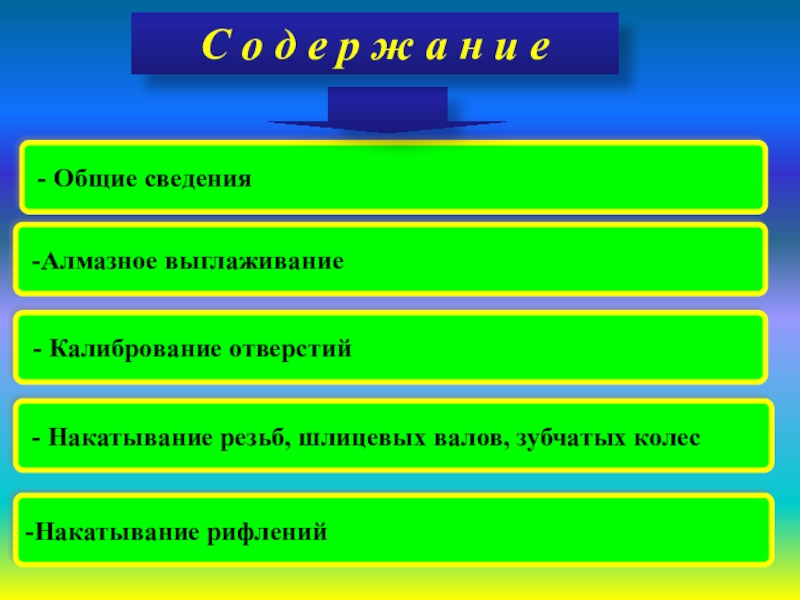 С о д е р ж а н и е

- Общие сведения

-Алмазное выглаживание

- Калибрование отверстий

- Накатывание резьб, шлицевых валов, зубчатых колес

-Накатывание рифлений